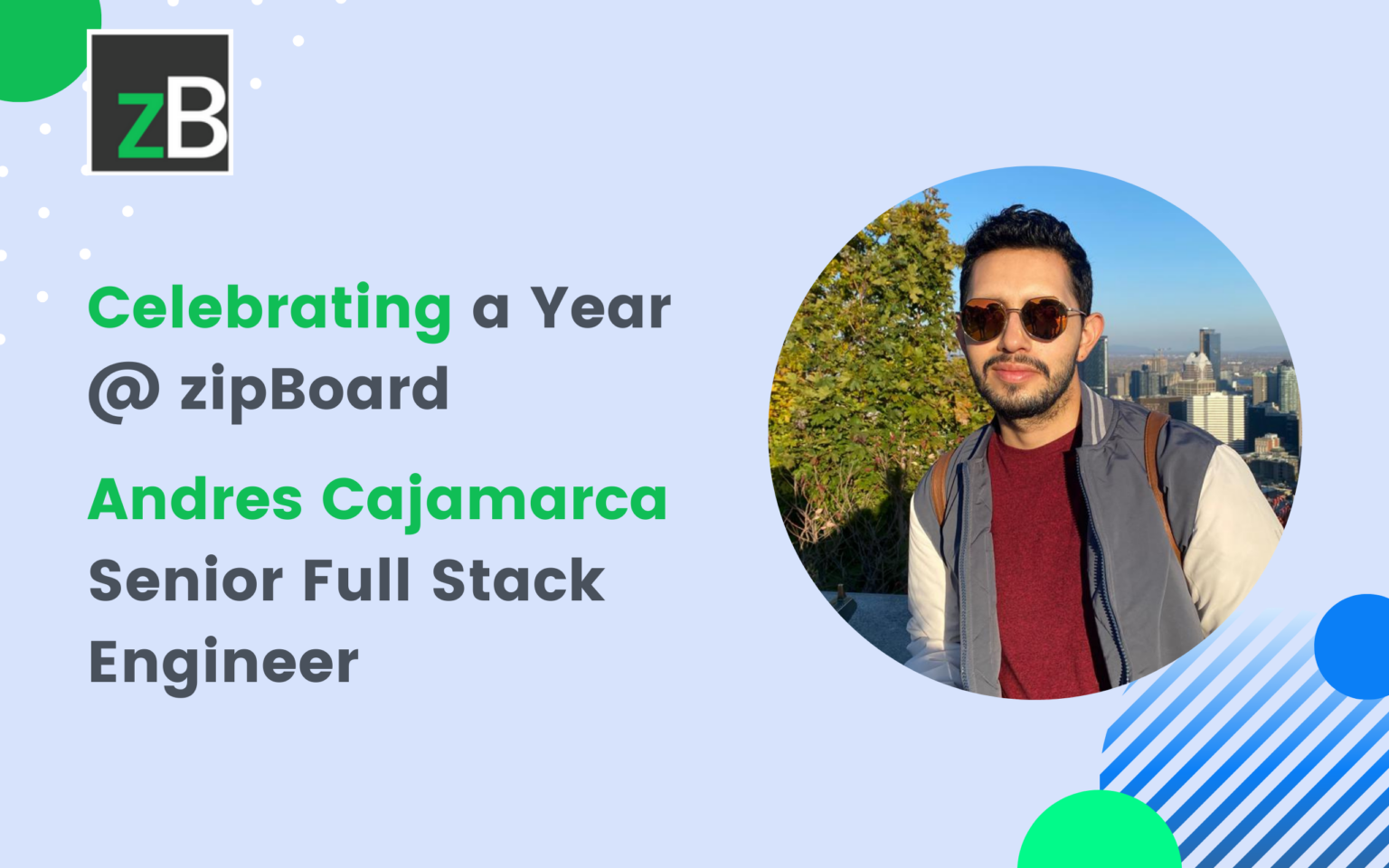 zB

Celebrating a Year @ zipBoard

Andres Cajamarca
Senior Full Stack Engineer